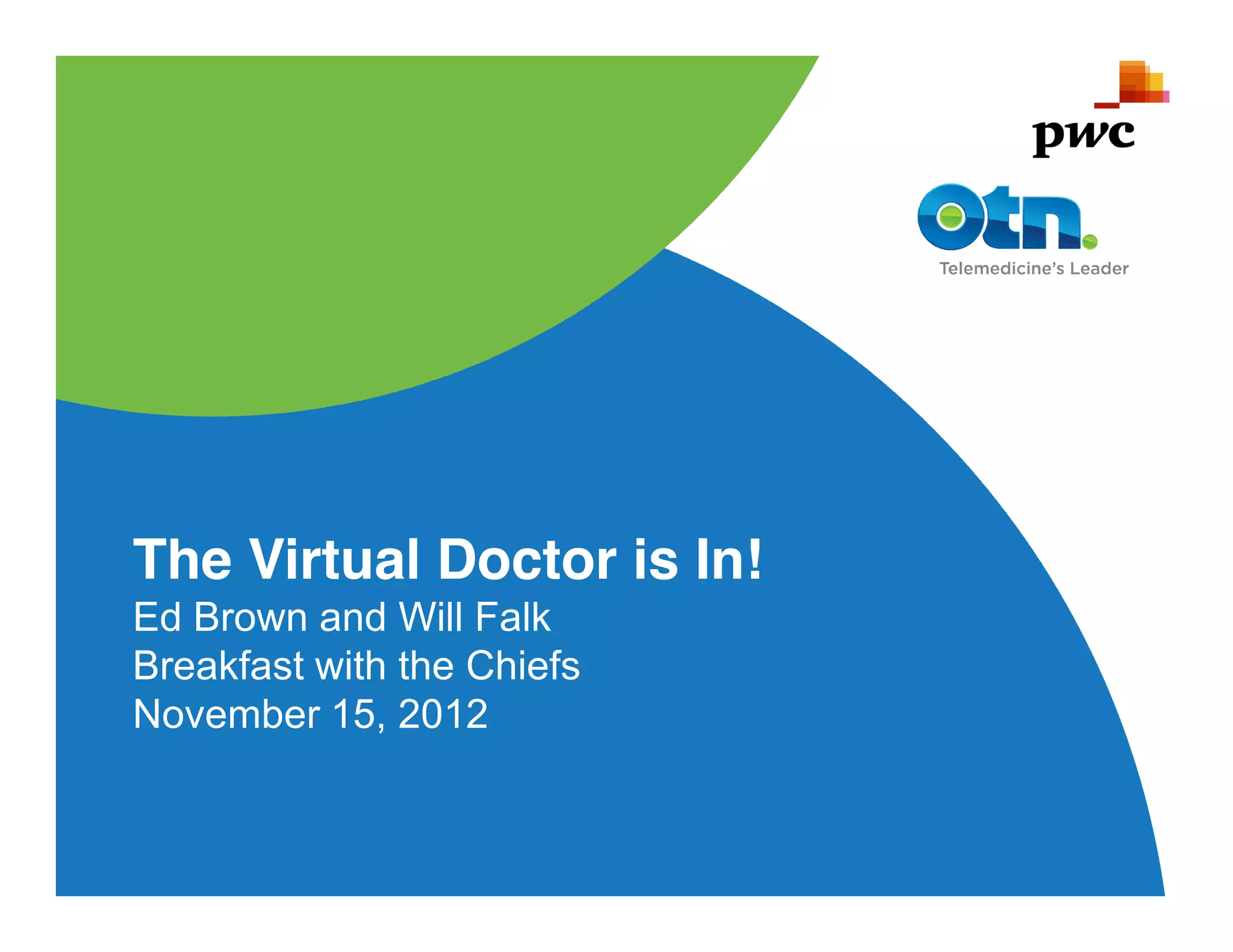 pwc

otn.
Telemedicine's Leader

The Virtual Doctor is In!
Ed Brown and Will Falk
Breakfast with the Chiefs
November 15, 2012